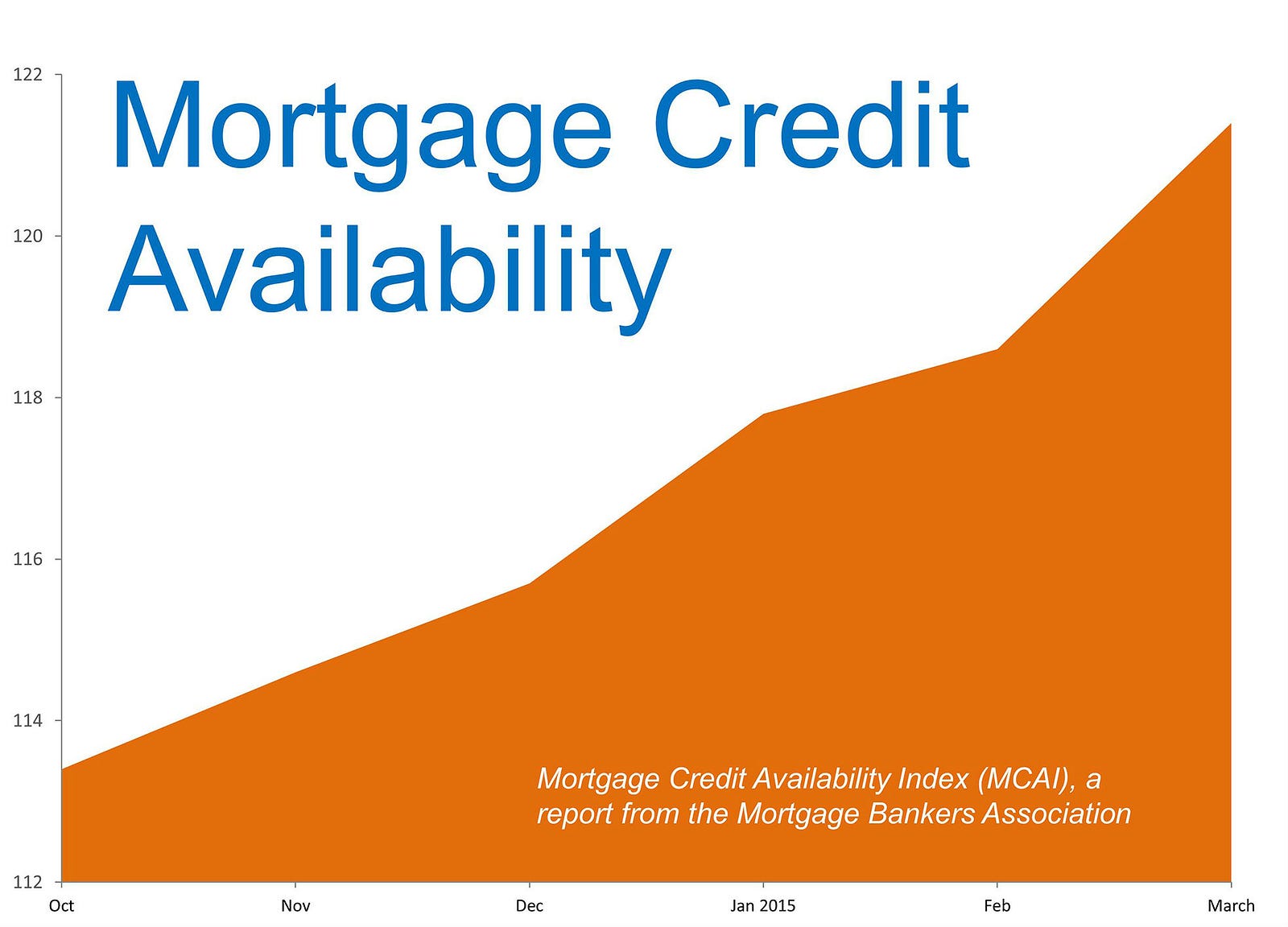 Mortgage Credit Availability

122
120
118
116
114
112

Mortgage Credit Availability Index (MCAI), a report from the Mortgage Bankers Association

Oct
Nov
Dec
Jan 2015
Feb
March